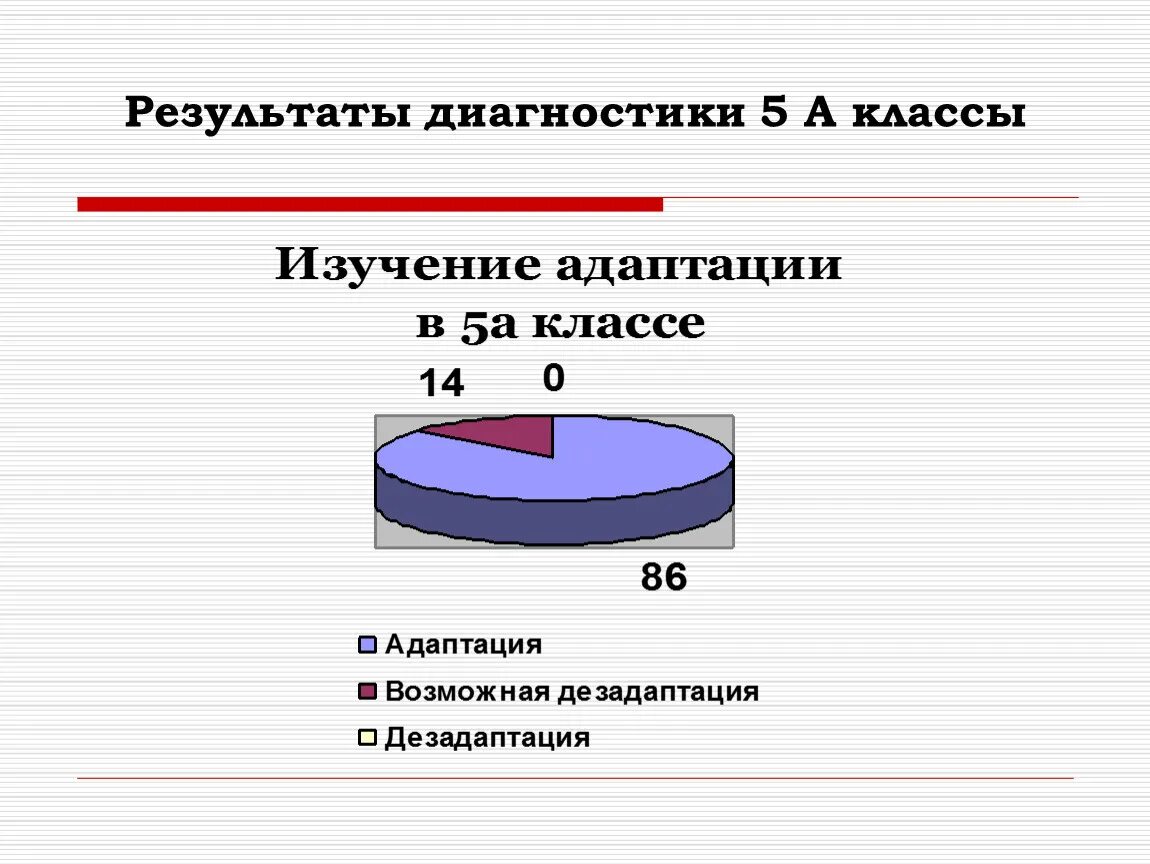 Результаты диагностики 5 А классы

Изучение адаптации в 5а классе

14

0

86

Адаптация
Возможная дезадаптация
Дезадаптация